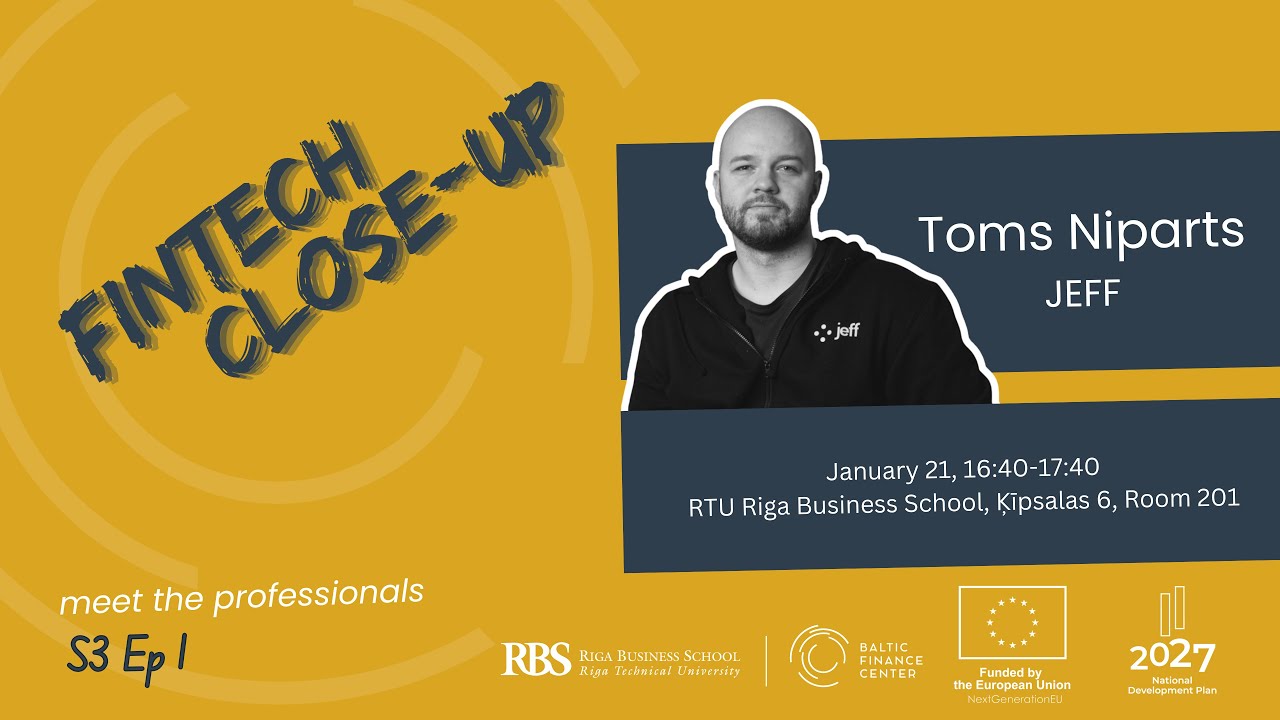 FINTECH CLOSE-UP

jeff

Toms Niparts
JEFF

January 21, 16:40-17:40
RTU Riga Business School, Ķīpsalas 6, Room 201

meet the professionals
S3 Ep 1

RBS RIGA BUSINESS SCHOOL
Riga Technical University

BALTIC FINANCE CENTER

Funded by the European Union
NextGenerationEU

2027
National Development Plan